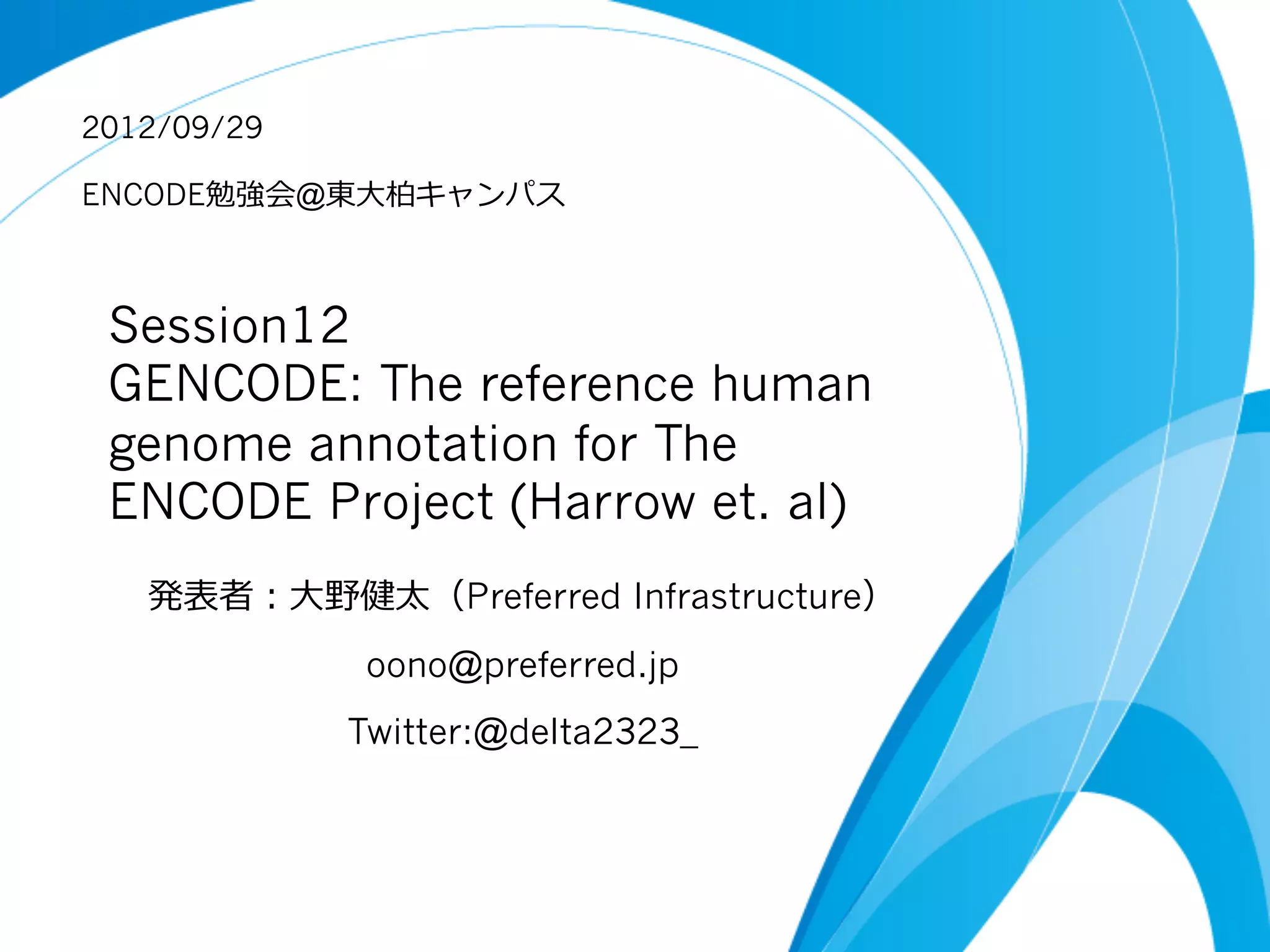 2012/09/29

ENCODE勉強会@東大柏キャンパス

Session12
GENCODE: The reference human genome annotation for The ENCODE Project (Harrow et. al)

発表者：大野健太（Preferred Infrastructure）

oono@preferred.jp

Twitter:@delta2323_